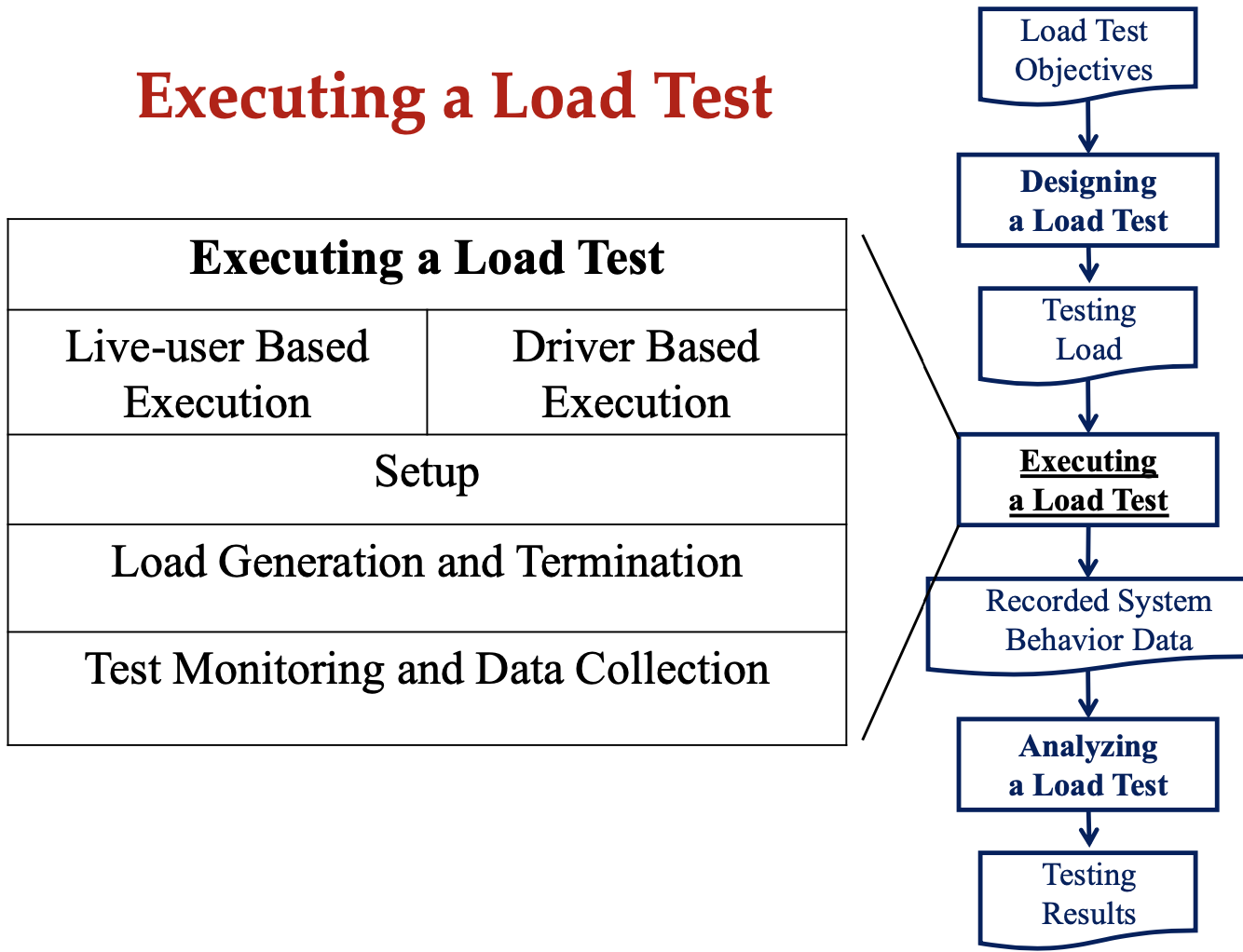 Executing a Load Test

| Executing a Load Test | |
|---|---|
| Live-user Based Execution | Driver Based Execution |
| Setup | |
| Load Generation and Termination | |
| Test Monitoring and Data Collection | |

Load Test Objectives

Designing a Load Test

Testing Load

Executing a Load Test

Recorded System Behavior Data

Analyzing a Load Test

Testing Results